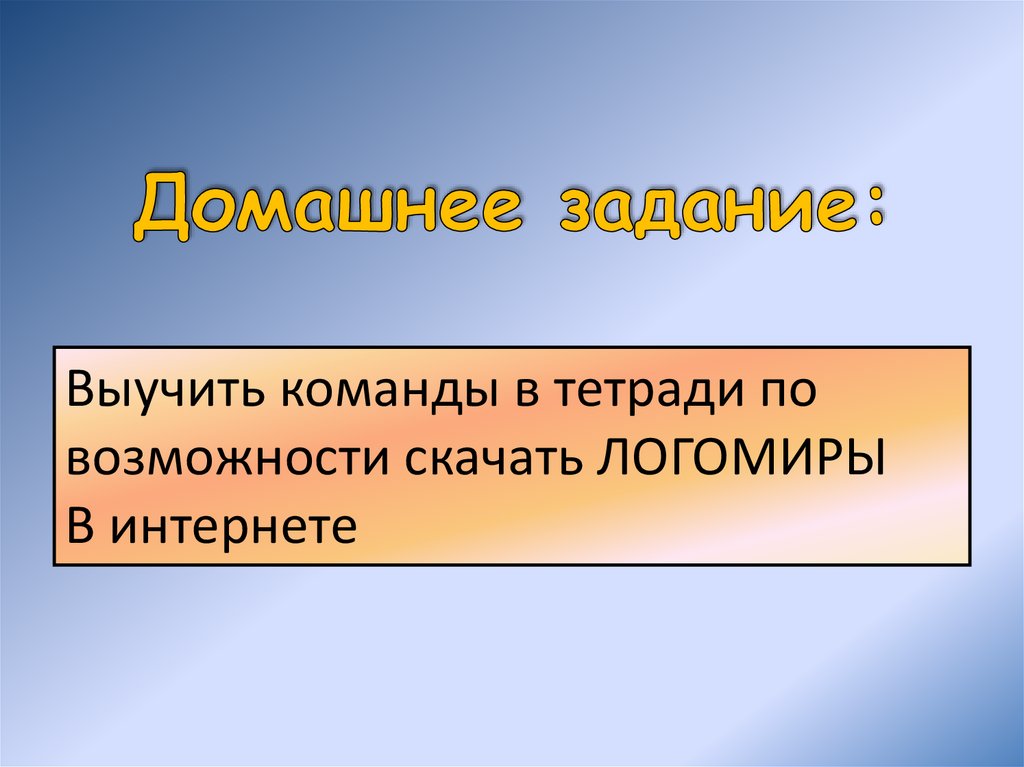 Домашнее задание:

Выучить команды в тетради по возможности скачать ЛОГОМИРЫ
В интернете